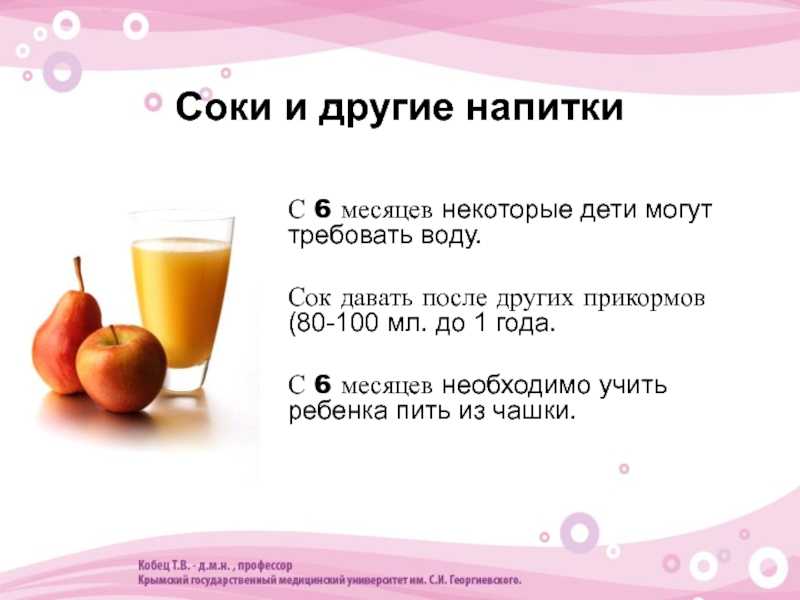 Соки и другие напитки

С 6 месяцев некоторые дети могут требовать воду.

Сок давать после других прикормов (80-100 мл. до 1 года.

С 6 месяцев необходимо учить ребенка пить из чашки.

Кобец Т.В. - д.м.н. , профессор
Крымский государственный медицинский университет им. С.И. Георгиевского.